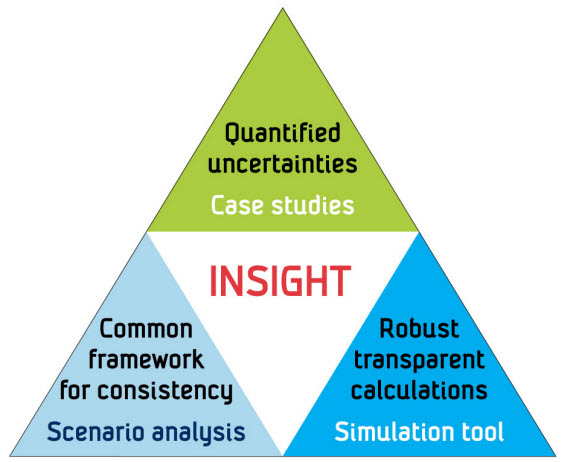 Quantified uncertainties

Case studies

INSIGHT

Common framework for consistency

Scenario analysis

Robust transparent calculations

Simulation tool